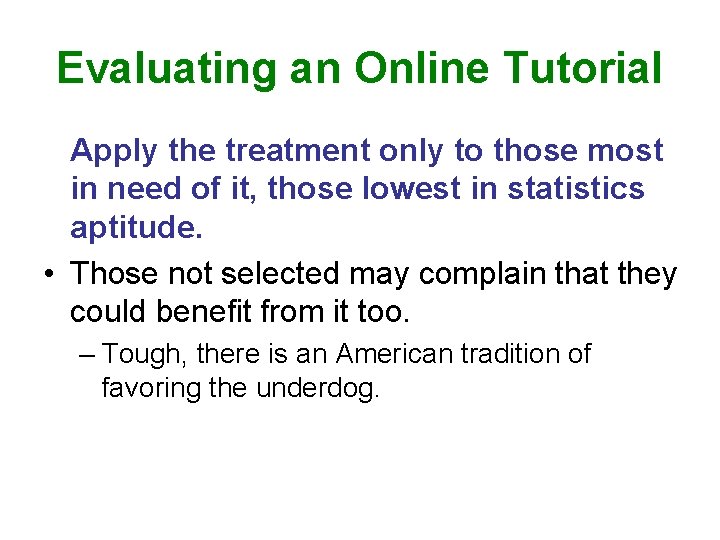 Evaluating an Online Tutorial

Apply the treatment only to those most in need of it, those lowest in statistics aptitude.

• Those not selected may complain that they could benefit from it too.

– Tough, there is an American tradition of favoring the underdog.